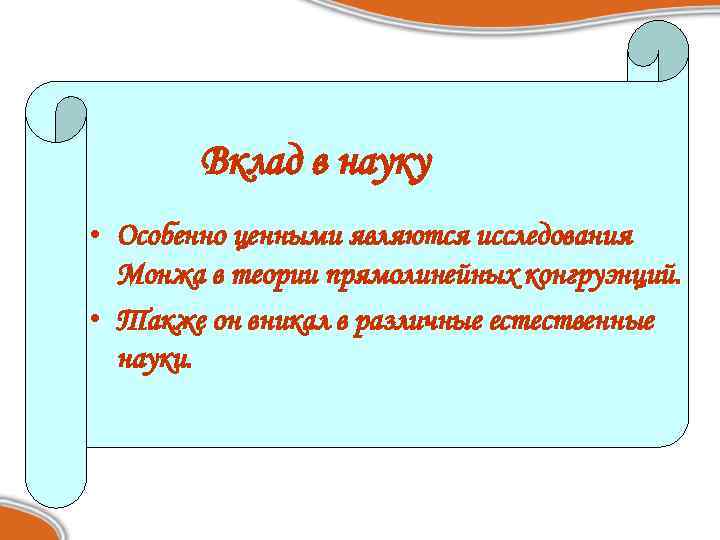 Вклад в науку

• Особенно ценными являются исследования Монжа в теории прямолинейных конгруэнций.
• Также он вникал в различные естественные науки.